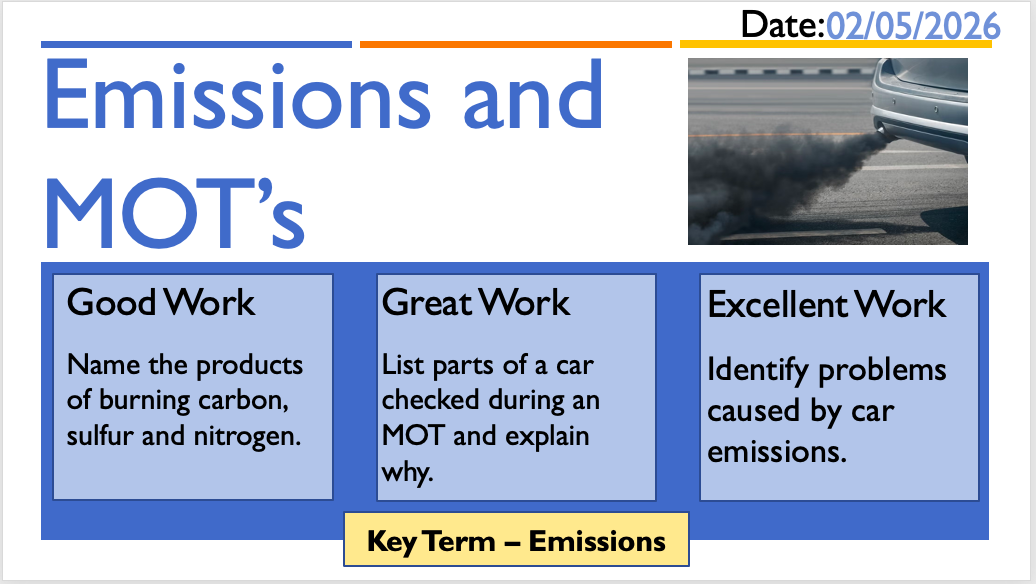 Date:02/05/2026

Emissions and MOT's

Good Work

Name the products of burning carbon, sulfur and nitrogen.

Great Work

List parts of a car checked during an MOT and explain why.

Excellent Work

Identify problems caused by car emissions.

Key Term – Emissions